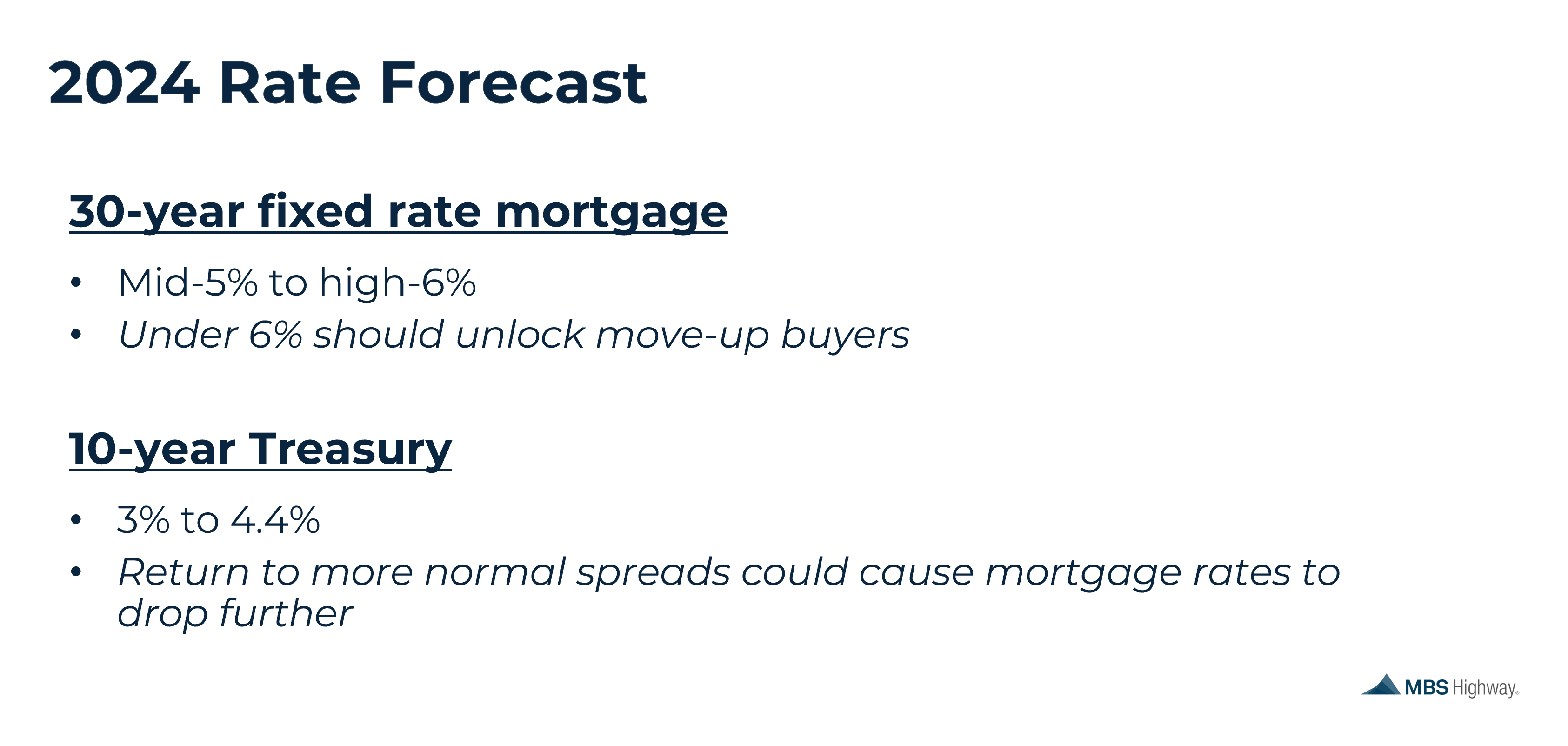 2024 Rate Forecast

30-year fixed rate mortgage

• Mid-5% to high-6%
• Under 6% should unlock move-up buyers

10-year Treasury

• 3% to 4.4%
• Return to more normal spreads could cause mortgage rates to drop further

MBS Highway.